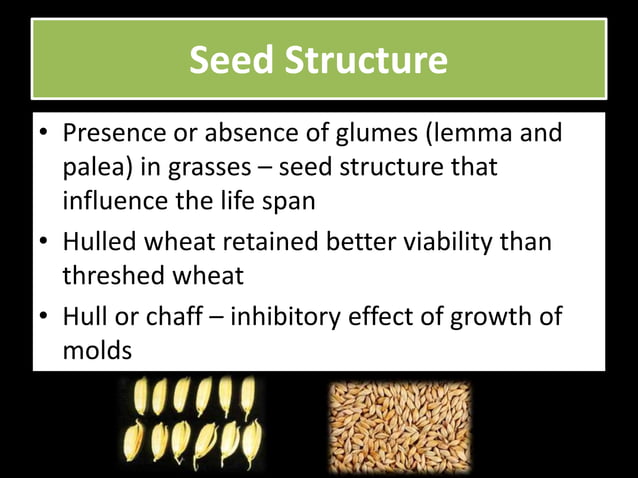 Seed Structure

• Presence or absence of glumes (lemma and palea) in grasses – seed structure that influence the life span

• Hulled wheat retained better viability than threshed wheat

• Hull or chaff – inhibitory effect of growth of molds